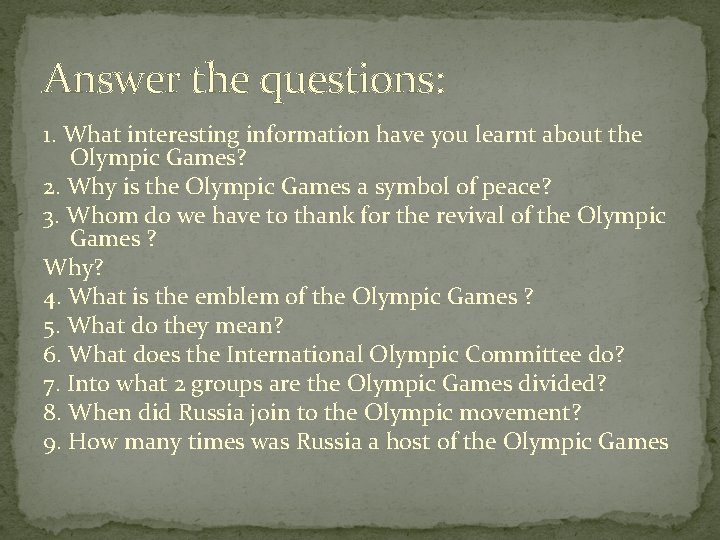 Answer the questions:

1. What interesting information have you learnt about the Olympic Games?

2. Why is the Olympic Games a symbol of peace?

3. Whom do we have to thank for the revival of the Olympic Games ?

Why?

4. What is the emblem of the Olympic Games ?

5. What do they mean?

6. What does the International Olympic Committee do?

7. Into what 2 groups are the Olympic Games divided?

8. When did Russia join to the Olympic movement?

9. How many times was Russia a host of the Olympic Games